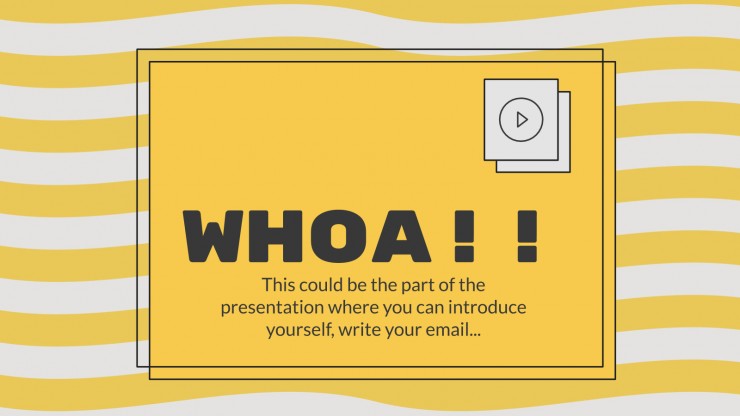 WHOA ! !

This could be the part of the presentation where you can introduce yourself, write your email...